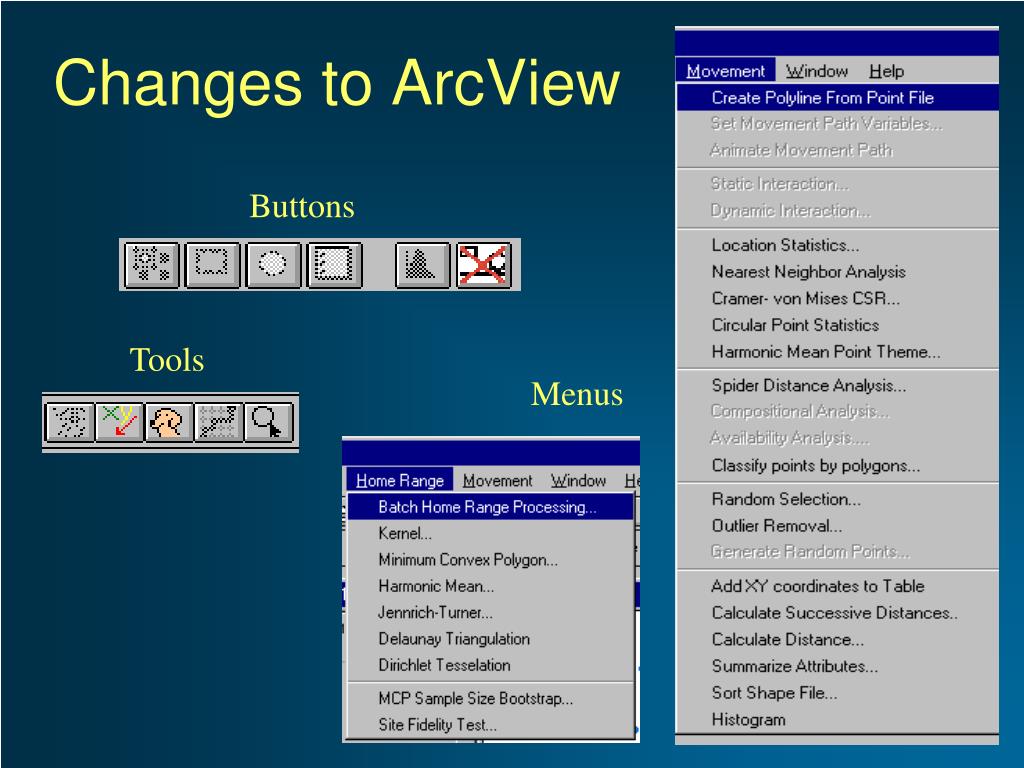 Changes to ArcView

Buttons

Tools

Menus

Home Range Movement Window He

Batch Home Range Processing...
Kernel...
Minimum Convex Polygon...
Harmonic Mean...
Jennrich-Turner...
Delaunay Triangulation
Dirichlet Tesselation
MCP Sample Size Bootstrap...
Site Fidelity Test...

Movement Window Help

Create Polyline From Point File
Set Movement Path Variables...
Animate Movement Path
Static Interaction...
Dynamic Interaction...
Location Statistics...
Nearest Neighbor Analysis
Cramer- von Mises CSR...
Circular Point Statistics
Harmonic Mean Point Theme...
Spider Distance Analysis...
Compositional Analysis...
Availability Analysis....
Classify points by polygons...
Random Selection...
Outlier Removal...
Generate Random Points...
Add XY coordinates to Table
Calculate Successive Distances..
Calculate Distance...
Summarize Attributes...
Sort Shape File...
Histogram